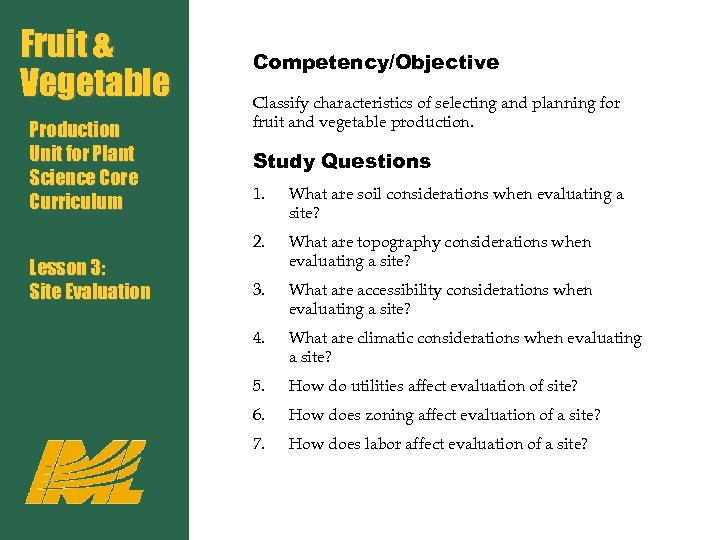 Fruit & Vegetable

Production Unit for Plant Science Core Curriculum

Lesson 3: Site Evaluation

IML

Competency/Objective

Classify characteristics of selecting and planning for fruit and vegetable production.

Study Questions

1. What are soil considerations when evaluating a site?
2. What are topography considerations when evaluating a site?
3. What are accessibility considerations when evaluating a site?
4. What are climatic considerations when evaluating a site?
5. How do utilities affect evaluation of site?
6. How does zoning affect evaluation of a site?
7. How does labor affect evaluation of a site?